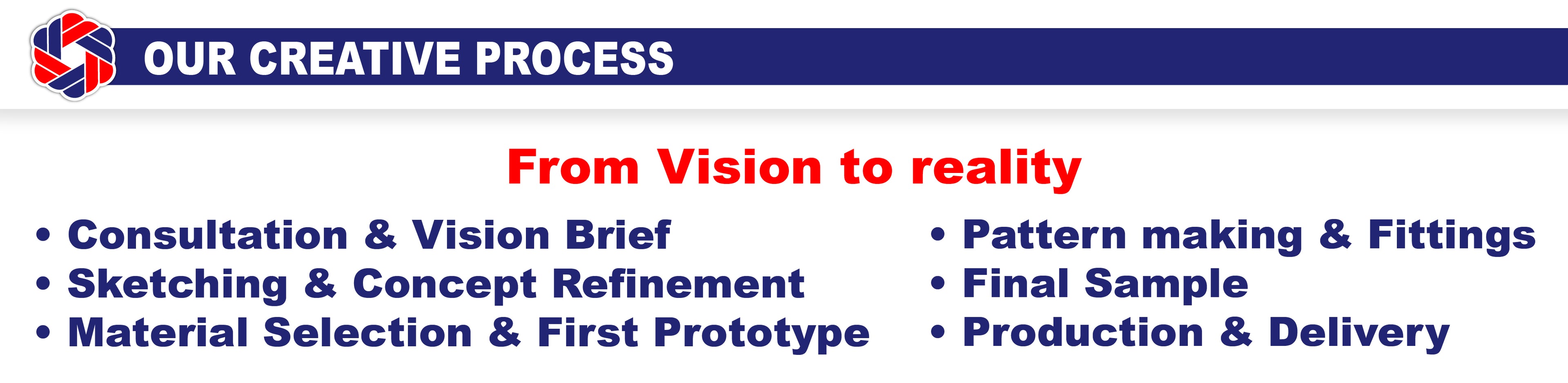 OUR CREATIVE PROCESS

From Vision to reality

• Consultation & Vision Brief
• Sketching & Concept Refinement
• Material Selection & First Prototype

• Pattern making & Fittings
• Final Sample
• Production & Delivery